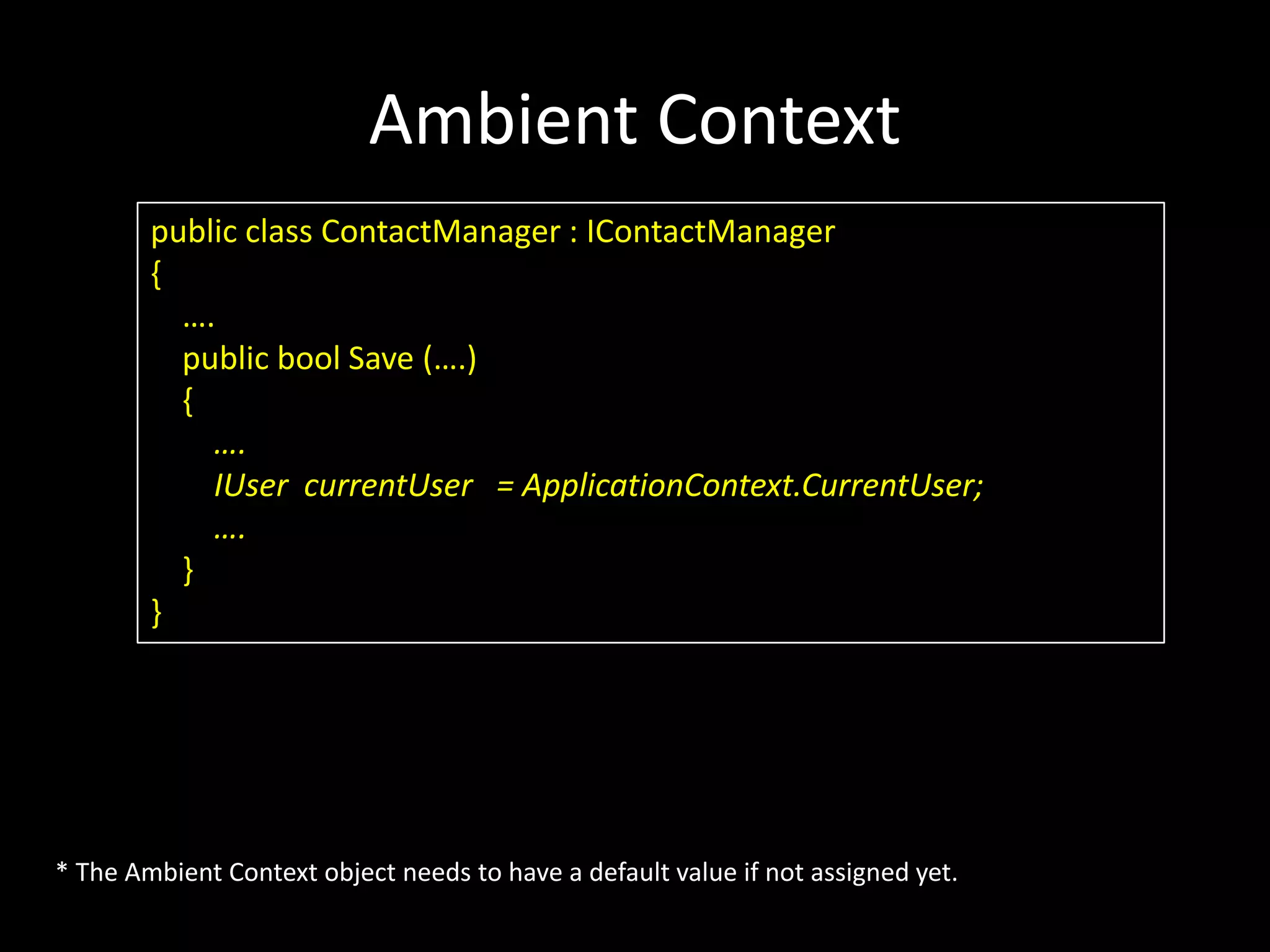 Ambient Context

public class ContactManager : IContactManager
{
    ….
    public bool Save (….)
    {
        ….
        IUser  currentUser   = ApplicationContext.CurrentUser;
        ….
    }
}

* The Ambient Context object needs to have a default value if not assigned yet.